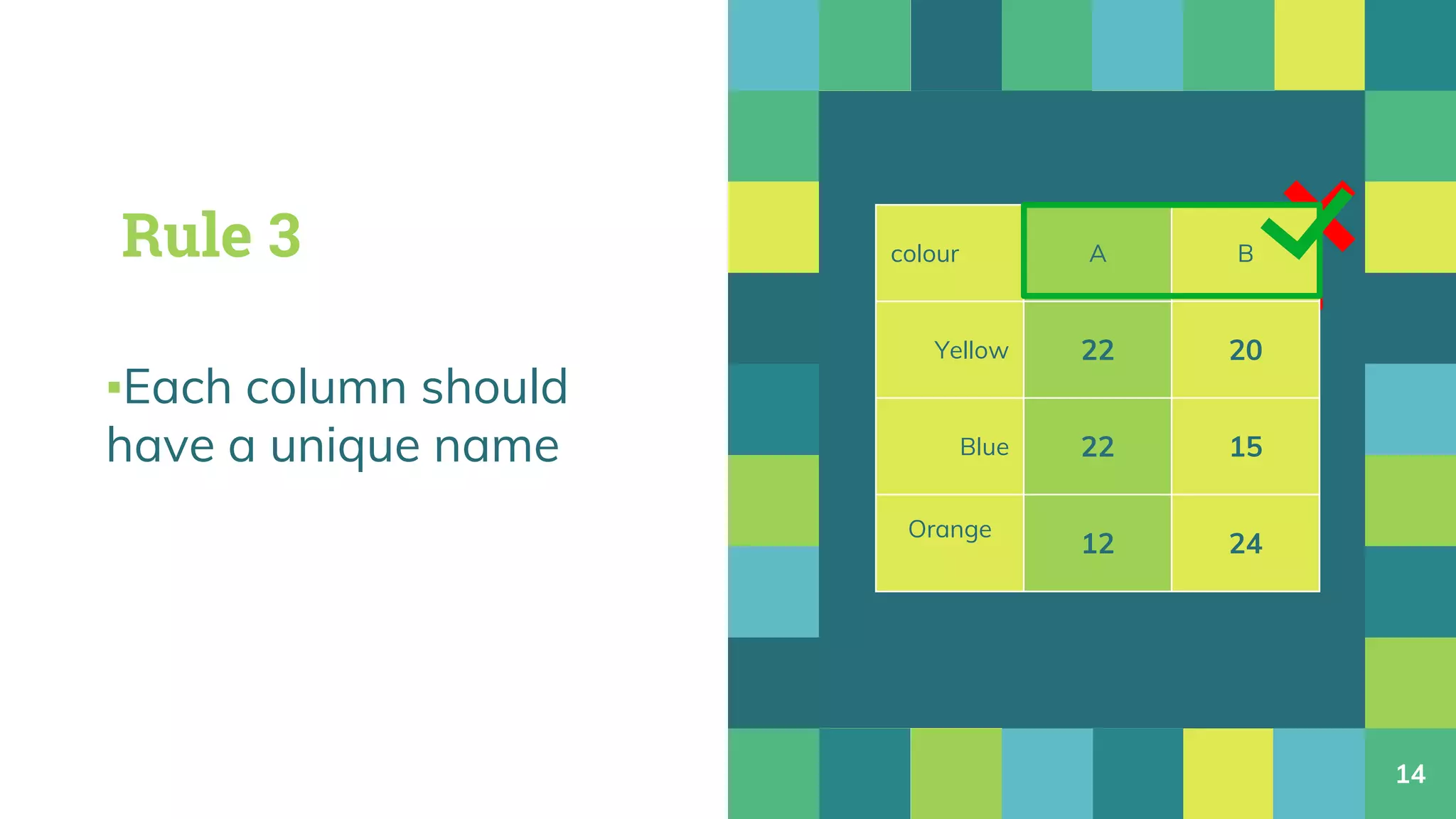 Rule 3

▪Each column should have a unique name

| colour | A | B |
|---|---|---|
| Yellow | 22 | 20 |
| Blue | 22 | 15 |
| Orange | 12 | 24 |

14